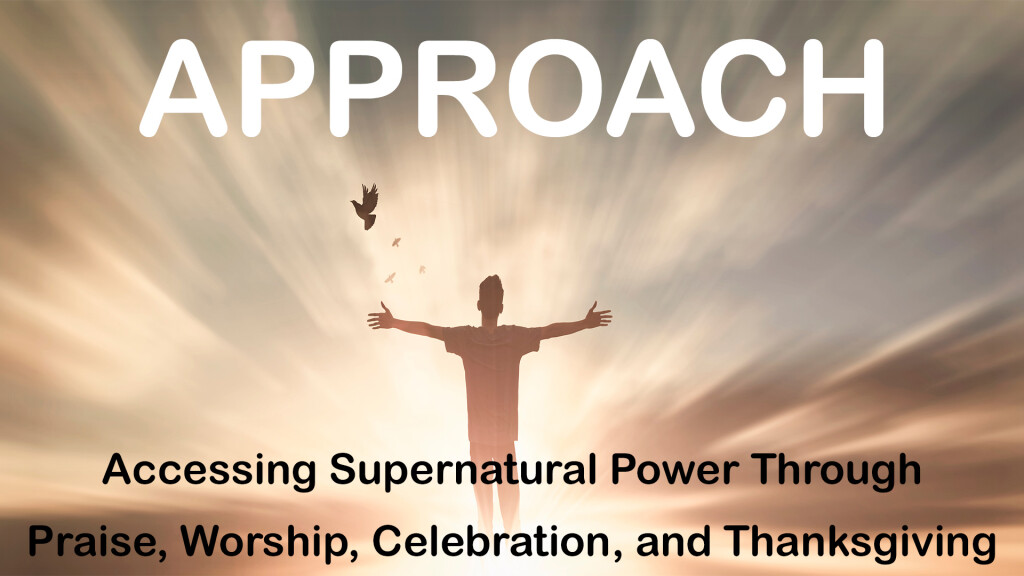 APPROACH

Accessing Supernatural Power Through

Praise, Worship, Celebration, and Thanksgiving